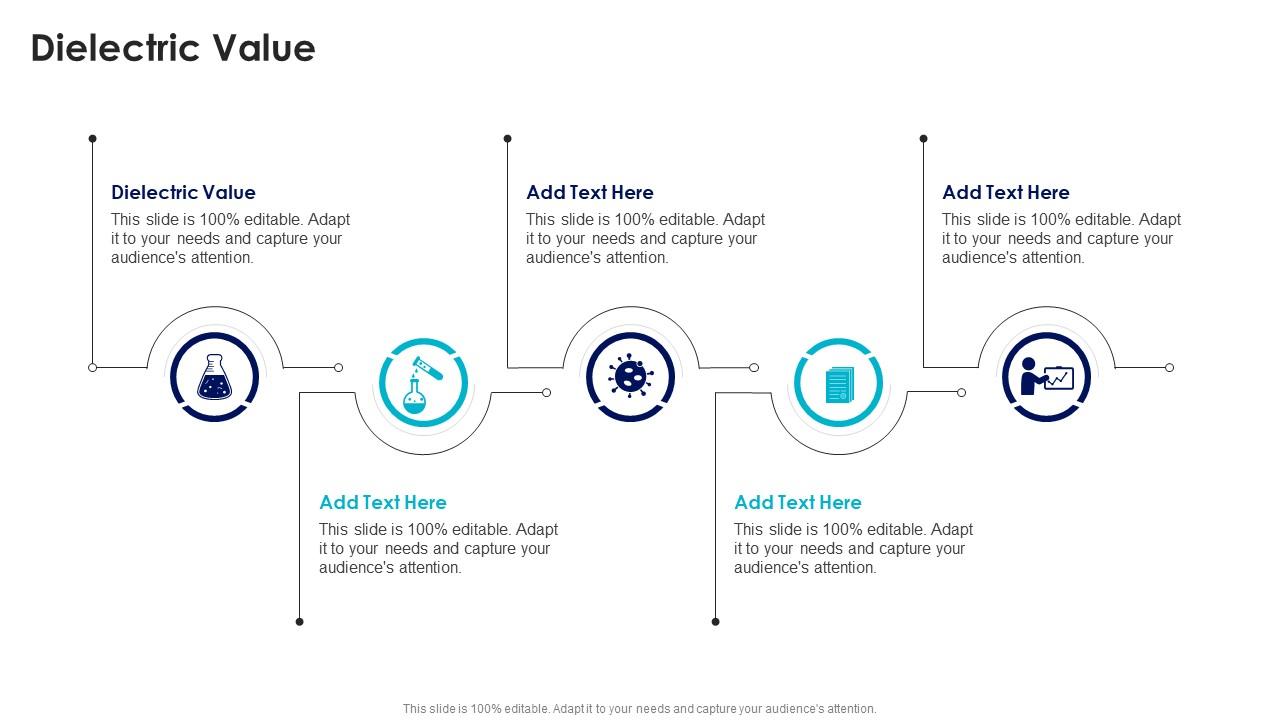 Dielectric Value

Dielectric Value
This slide is 100% editable. Adapt it to your needs and capture your audience's attention.

Add Text Here
This slide is 100% editable. Adapt it to your needs and capture your audience's attention.

Add Text Here
This slide is 100% editable. Adapt it to your needs and capture your audience's attention.

Add Text Here
This slide is 100% editable. Adapt it to your needs and capture your audience's attention.

Add Text Here
This slide is 100% editable. Adapt it to your needs and capture your audience's attention.

This slide is 100% editable. Adapt it to your needs and capture your audience's attention.